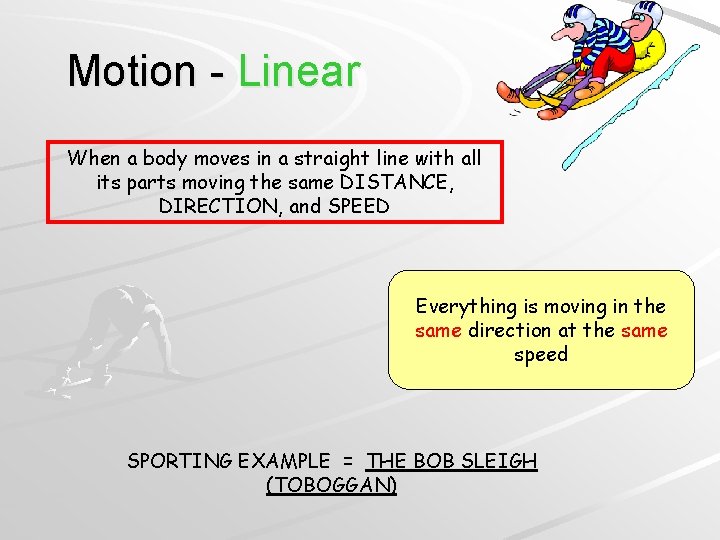 Motion - Linear

When a body moves in a straight line with all its parts moving the same DISTANCE, DIRECTION, and SPEED

Everything is moving in the same direction at the same speed

SPORTING EXAMPLE = THE BOB SLEIGH (TOBOGGAN)